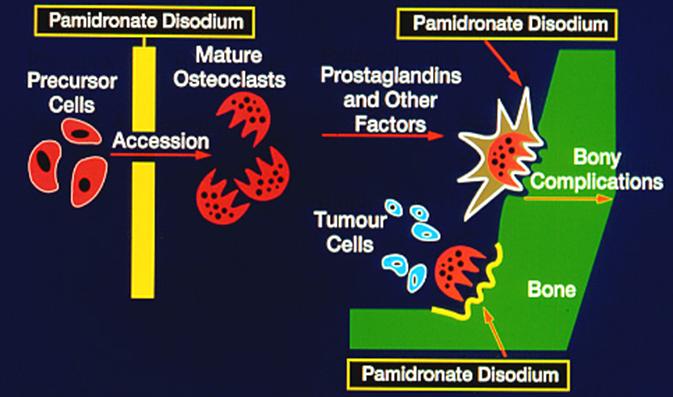 Pamidronate Disodium

Precursor Cells

Accession

Mature Osteoclasts

Prostaglandins and Other Factors

Pamidronate Disodium

Bony Complications

Tumour Cells

Bone

Pamidronate Disodium